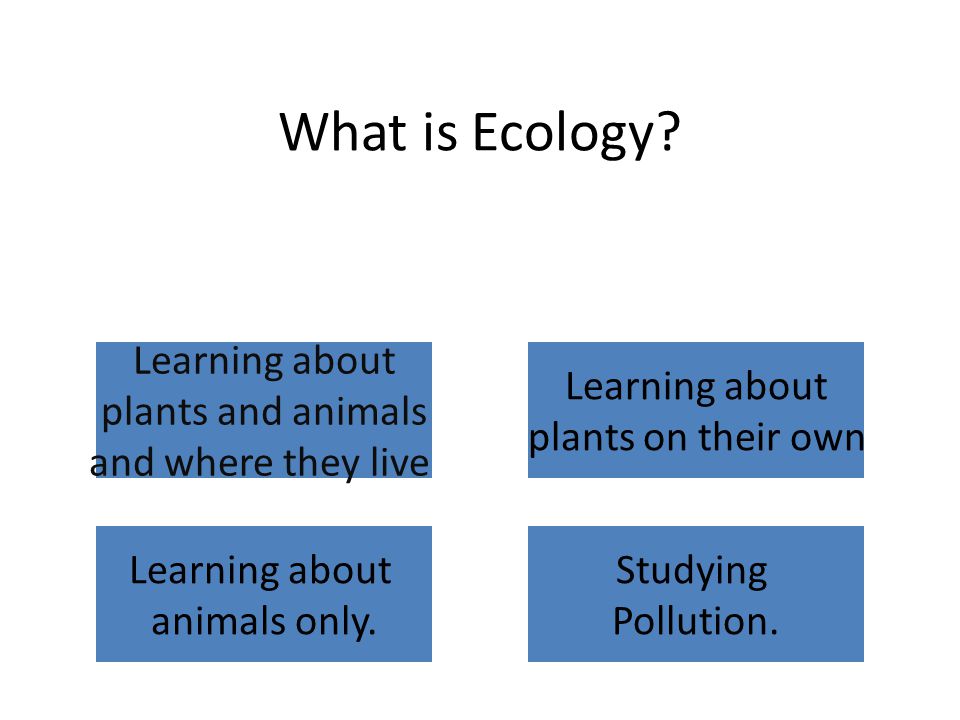 What is Ecology?

Learning about plants and animals and where they live

Learning about plants on their own

Learning about animals only.

Studying Pollution.